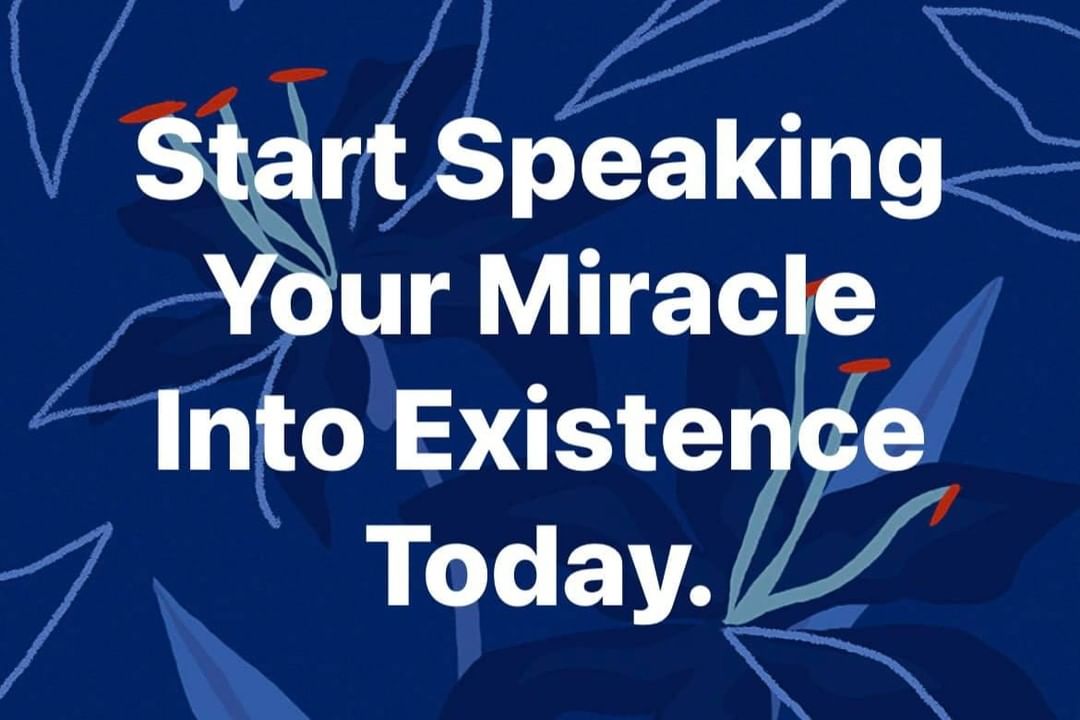 Start Speaking Your Miracle Into Existence Today.